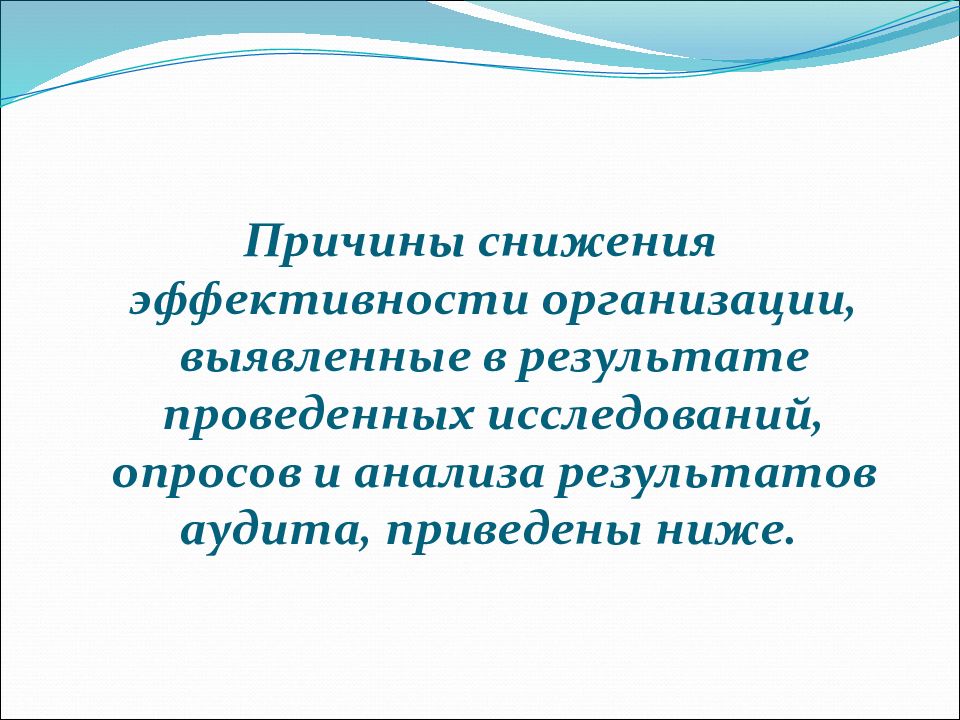 Причины снижения эффективности организации, выявленные в результате проведенных исследований, опросов и анализа результатов аудита, приведены ниже.